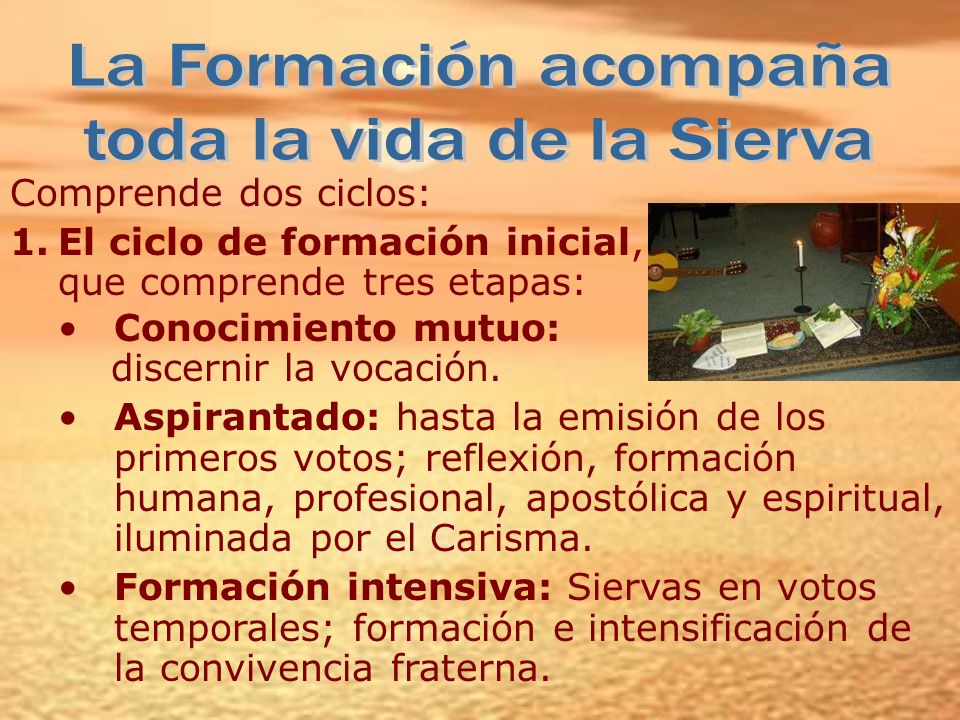 La Formación acompaña toda la vida de la Sierva

Comprende dos ciclos:

1. El ciclo de formación inicial, que comprende tres etapas:

• Conocimiento mutuo: discernir la vocación.

• Aspirantado: hasta la emisión de los primeros votos; reflexión, formación humana, profesional, apostólica y espiritual, iluminada por el Carisma.

• Formación intensiva: Siervas en votos temporales; formación e intensificación de la convivencia fraterna.